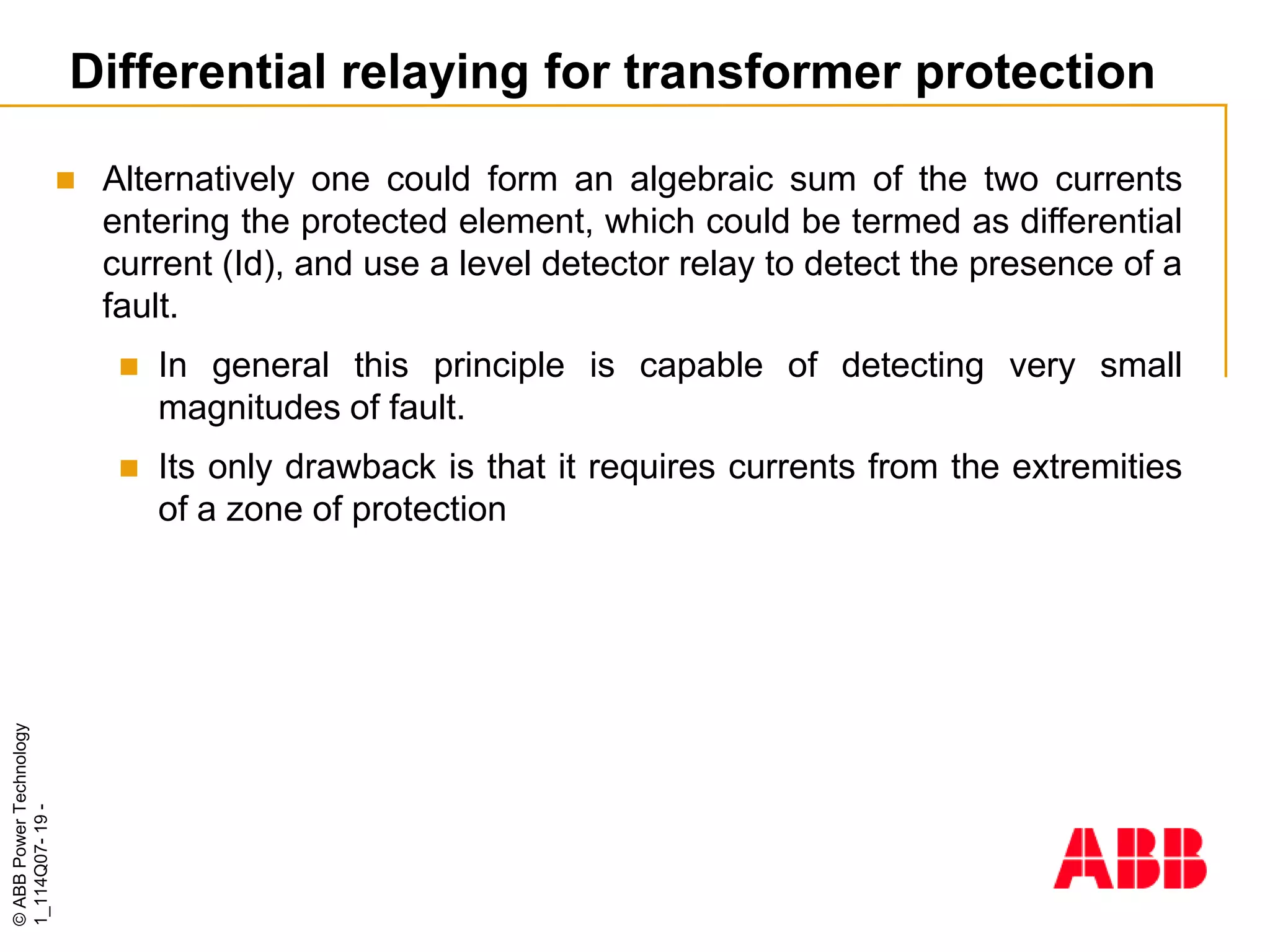 Differential relaying for transformer protection

Alternatively one could form an algebraic sum of the two currents entering the protected element, which could be termed as differential current (Id), and use a level detector relay to detect the presence of a fault.

In general this principle is capable of detecting very small magnitudes of fault.

Its only drawback is that it requires currents from the extremities of a zone of protection

© ABB Power Technology
1_114Q07- 19 -

ABB